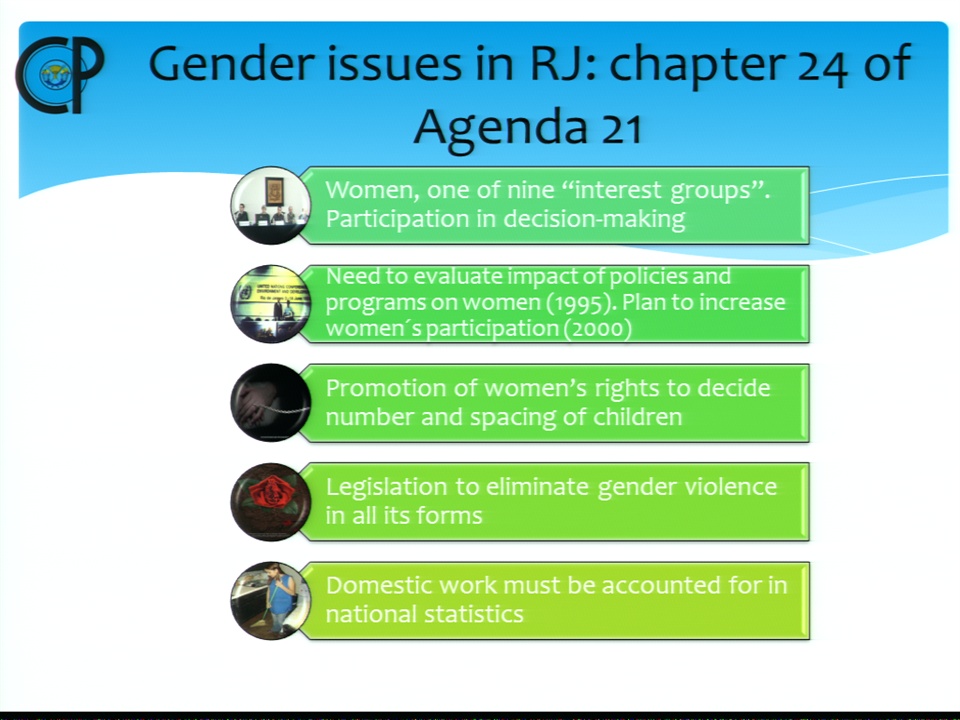 CP

Gender issues in RJ: chapter 24 of Agenda 21

Women, one of nine “interest groups”. Participation in decision-making

Need to evaluate impact of policies and programs on women (1995). Plan to increase women´s participation (2000)

Promotion of women’s rights to decide number and spacing of children

Legislation to eliminate gender violence in all its forms

Domestic work must be accounted for in national statistics